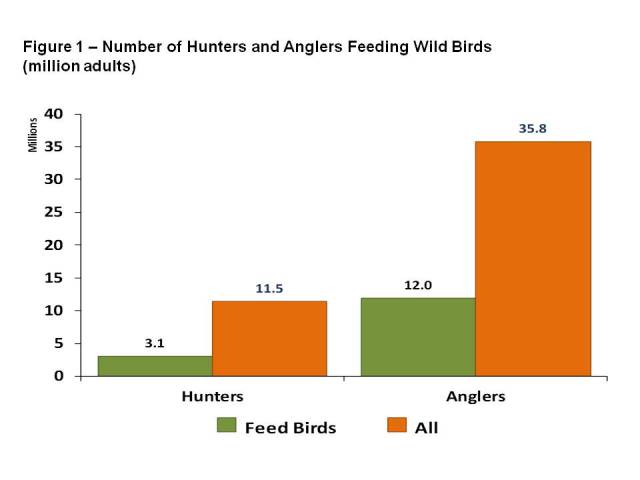 Figure 1 – Number of Hunters and Anglers Feeding Wild Birds (million adults)

Millions

40
35
30
25
20
15
10
5
0

3.1
11.5
12.0
35.8

Hunters
Anglers

Feed Birds
All